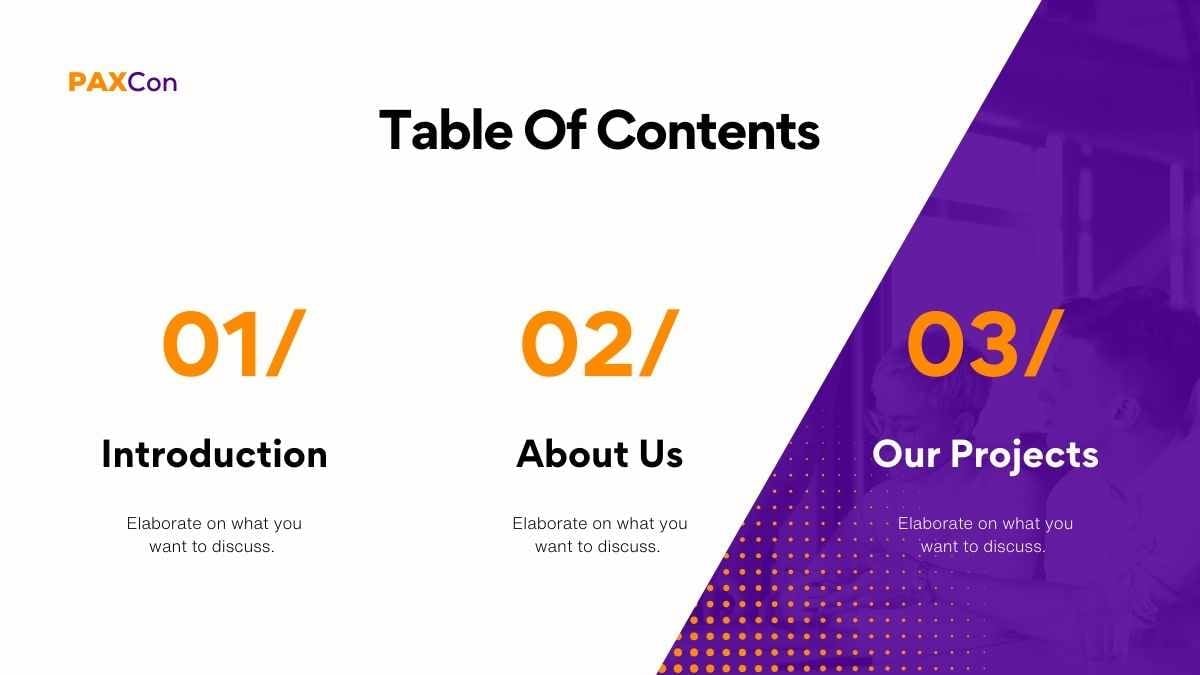 PAXCon

Table Of Contents

01/

Introduction

Elaborate on what you want to discuss.

02/

About Us

Elaborate on what you want to discuss.

03/

Our Projects

Elaborate on what you want to discuss.